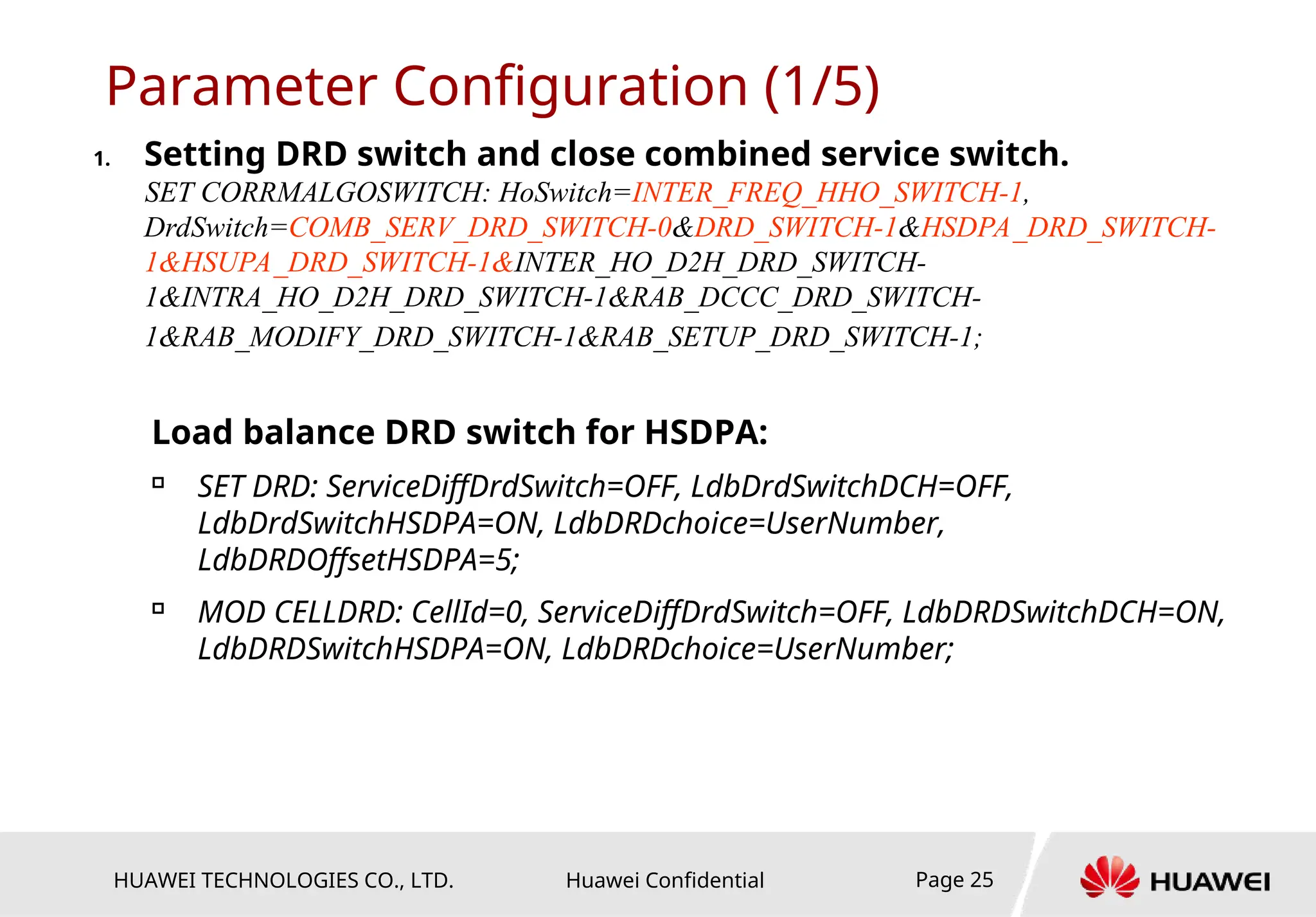 Parameter Configuration (1/5)

1. Setting DRD switch and close combined service switch.
SET CORRMALGOSWITCH: HoSwitch=INTER_FREQ_HHO_SWITCH-1, DrdSwitch=COMB_SERV_DRD_SWITCH-0&DRD_SWITCH-1&HSDPA_DRD_SWITCH-1&HSUPA_DRD_SWITCH-1&INTER_HO_D2H_DRD_SWITCH-1&INTRA_HO_D2H_DRD_SWITCH-1&RAB_DCCC_DRD_SWITCH-1&RAB_MODIFY_DRD_SWITCH-1&RAB_SETUP_DRD_SWITCH-1;

Load balance DRD switch for HSDPA:

SET DRD: ServiceDiffDrdSwitch=OFF, LdbDrdSwitchDCH=OFF, LdbDrdSwitchHSDPA=ON, LdbDRDchoice=UserNumber, LdbDRDOffsetHSDPA=5;

MOD CELLDRD: CellId=0, ServiceDiffDrdSwitch=OFF, LdbDRDSwitchDCH=ON, LdbDRDSwitchHSDPA=ON, LdbDRDchoice=UserNumber;

HUAWEI TECHNOLOGIES CO., LTD. Huawei Confidential Page 25 HUAWEI